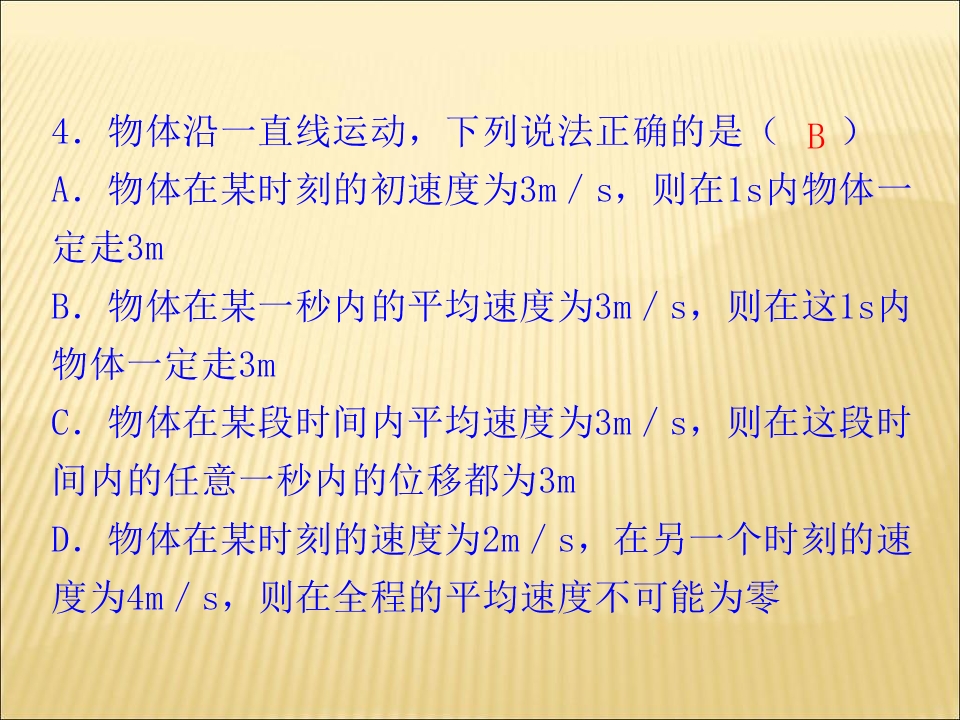 4．物体沿一直线运动，下列说法正确的是（ B ）

A．物体在某时刻的初速度为3m／s，则在1s内物体一定走3m

B．物体在某一秒内的平均速度为3m／s，则在这1s内物体一定走3m

C．物体在某段时间内平均速度为3m／s，则在这段时间内的任意一秒内的位移都为3m

D．物体在某时刻的速度为2m／s，在另一个时刻的速度为4m／s，则在全程的平均速度不可能为零